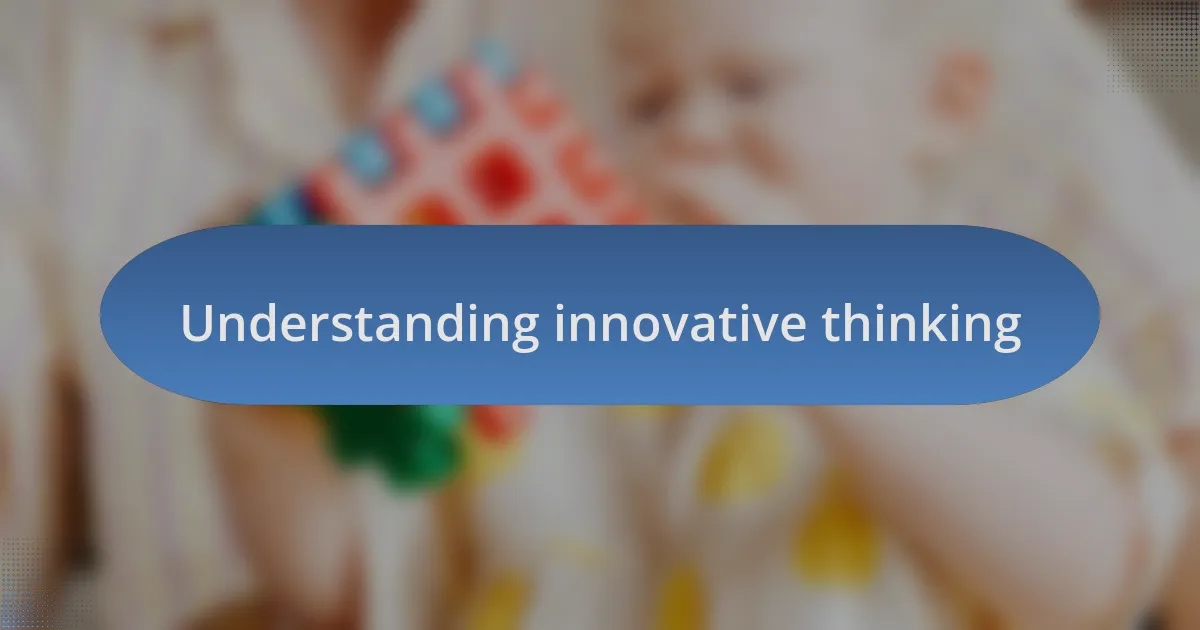 Understanding innovative thinking